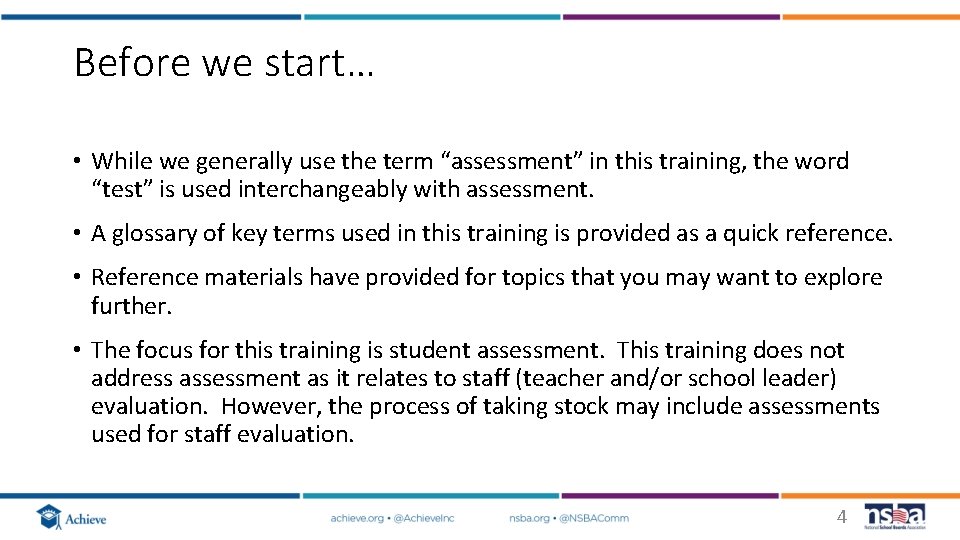 Before we start…

• While we generally use the term “assessment” in this training, the word “test” is used interchangeably with assessment.

• A glossary of key terms used in this training is provided as a quick reference.

• Reference materials have provided for topics that you may want to explore further.

• The focus for this training is student assessment. This training does not address assessment as it relates to staff (teacher and/or school leader) evaluation. However, the process of taking stock may include assessments used for staff evaluation.

Achieve

achieve.org • @AchieveInc

nsba.org • @NSBAComm

4

nsba
National School Boards Association